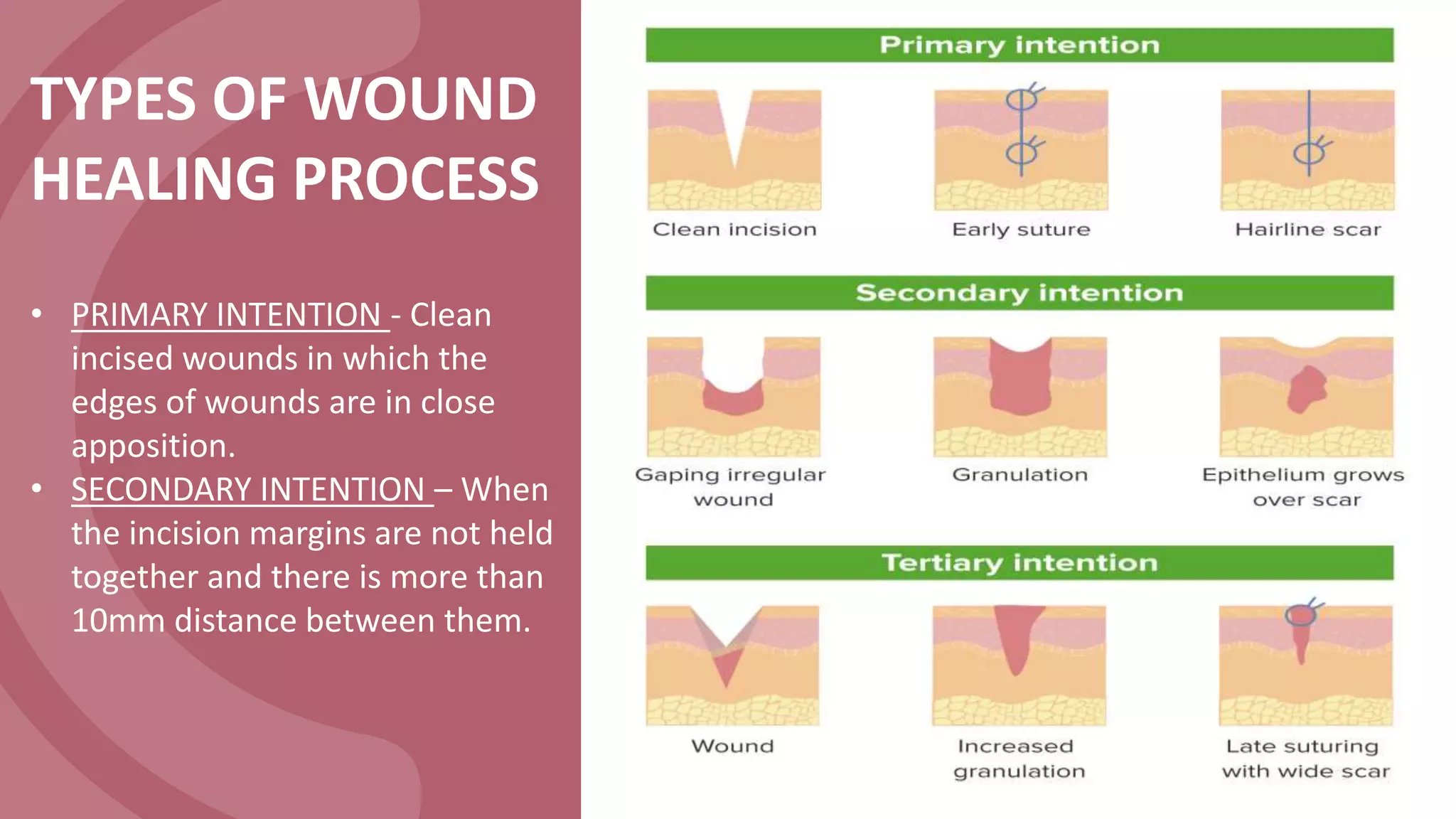 TYPES OF WOUND HEALING PROCESS

• PRIMARY INTENTION - Clean incised wounds in which the edges of wounds are in close apposition.
• SECONDARY INTENTION – When the incision margins are not held together and there is more than 10mm distance between them.

Primary intention

Clean incision

Early suture

Hairline scar

Secondary intention

Gaping irregular wound

Granulation

Epithelium grows over scar

Tertiary intention

Wound

Increased granulation

Late suturing with wide scar